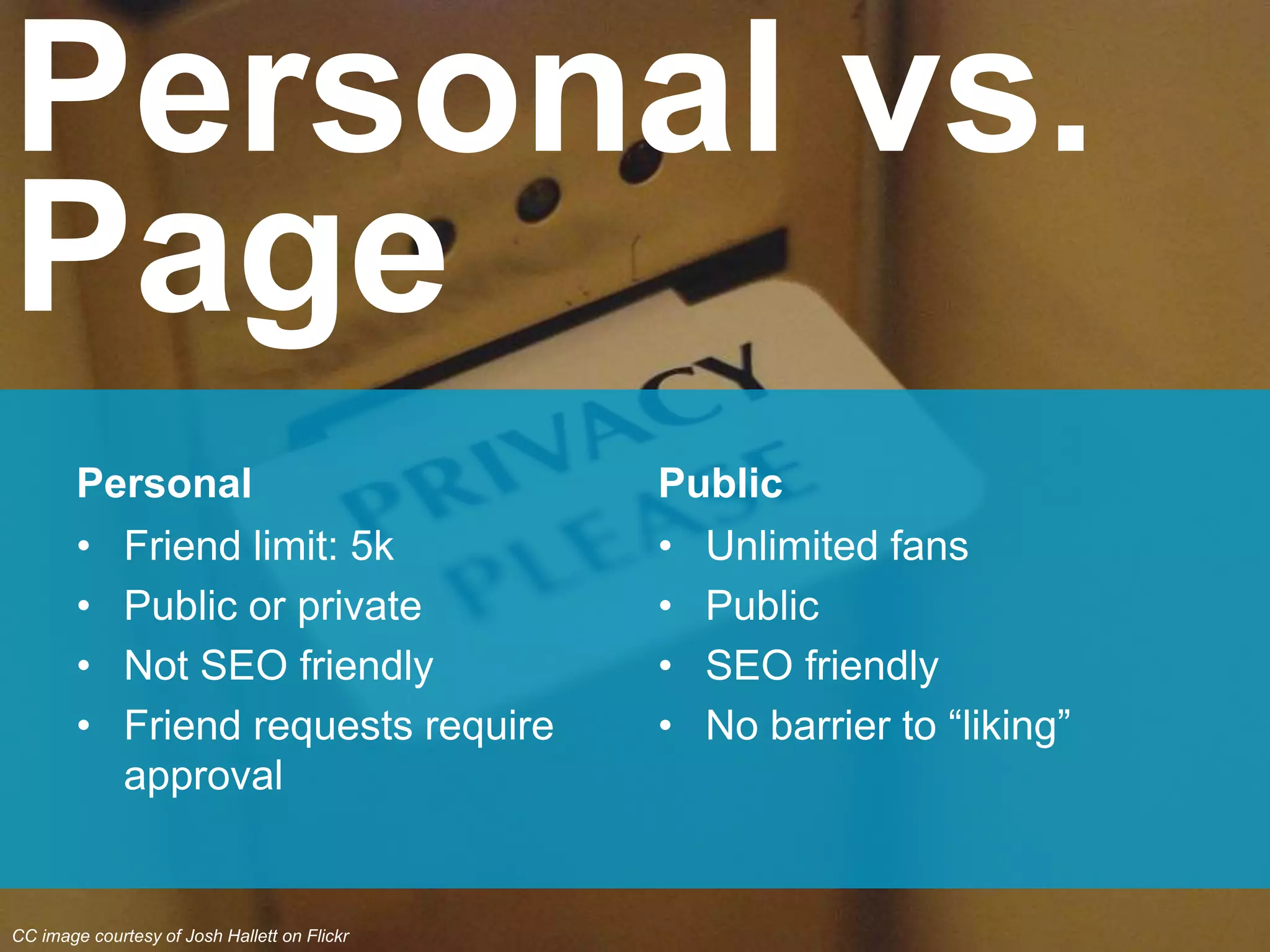 Personal vs. Page

PRIVACY PLEASE

Personal
• Friend limit: 5k
• Public or private
• Not SEO friendly
• Friend requests require approval

Public
• Unlimited fans
• Public
• SEO friendly
• No barrier to “liking”

CC image courtesy of Josh Hallett on Flickr